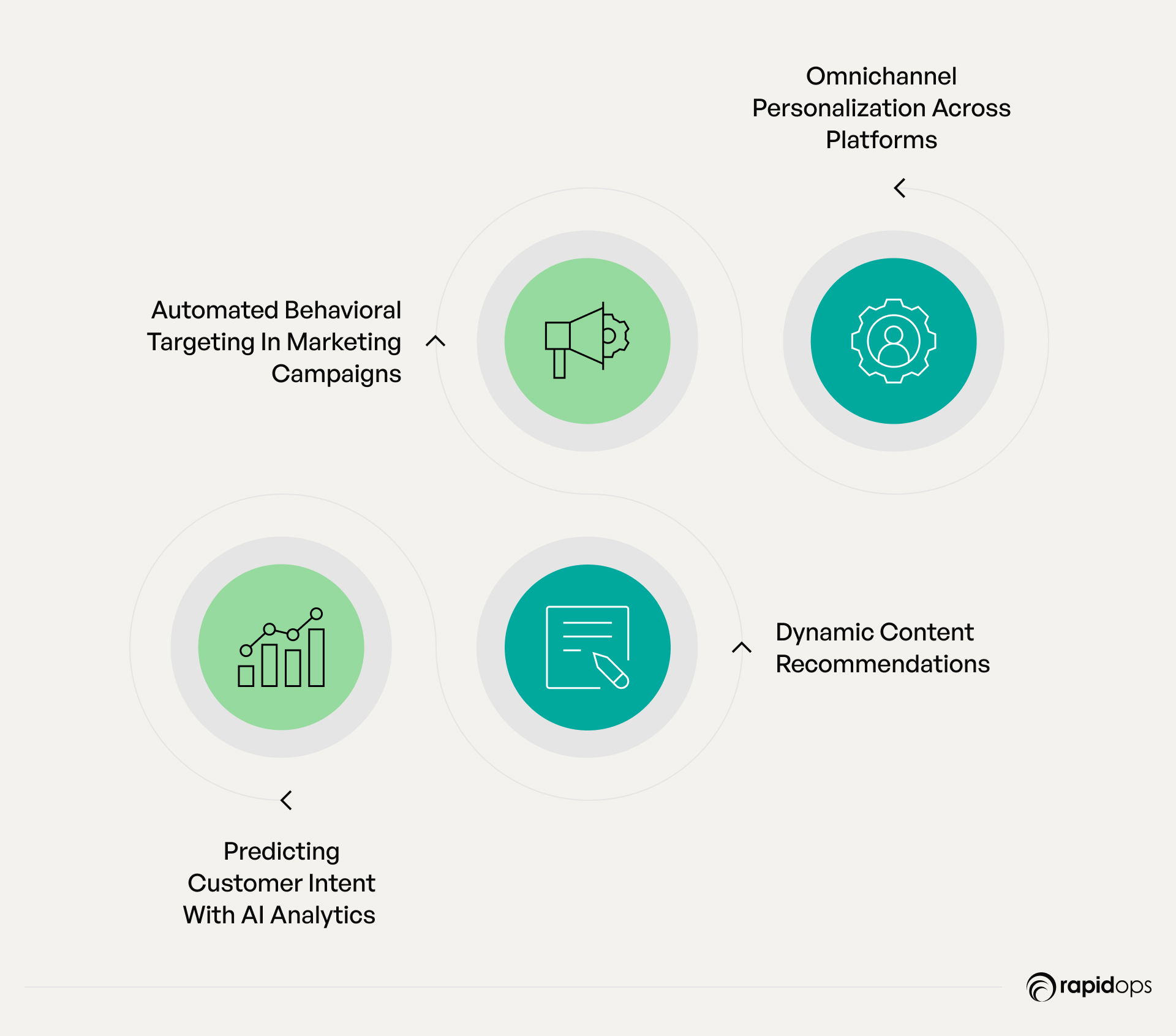 Omnichannel Personalization Across Platforms

Automated Behavioral Targeting In Marketing Campaigns

Dynamic Content Recommendations

Predicting Customer Intent With AI Analytics

rapidops